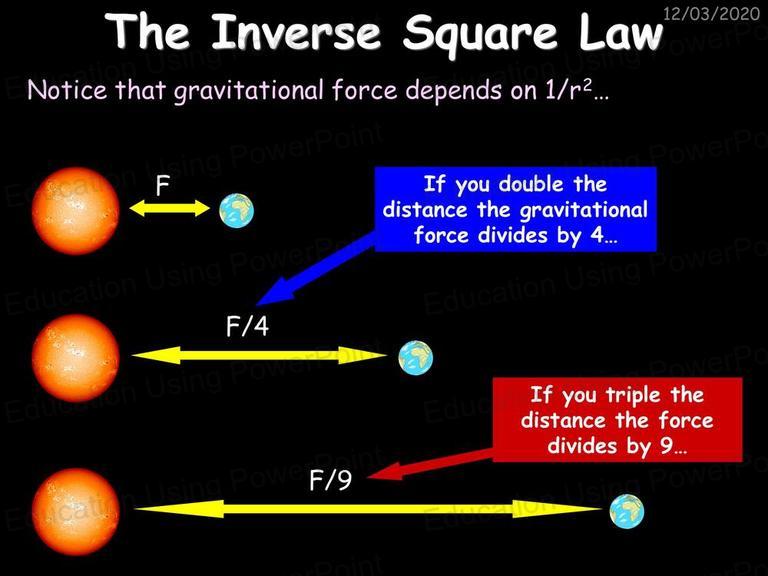 12/03/2020

The Inverse Square Law

Notice that gravitational force depends on $1/r^2$…

F

If you double the distance the gravitational force divides by 4…

F/4

If you triple the distance the force divides by 9…

F/9

Education Using PowerPoint